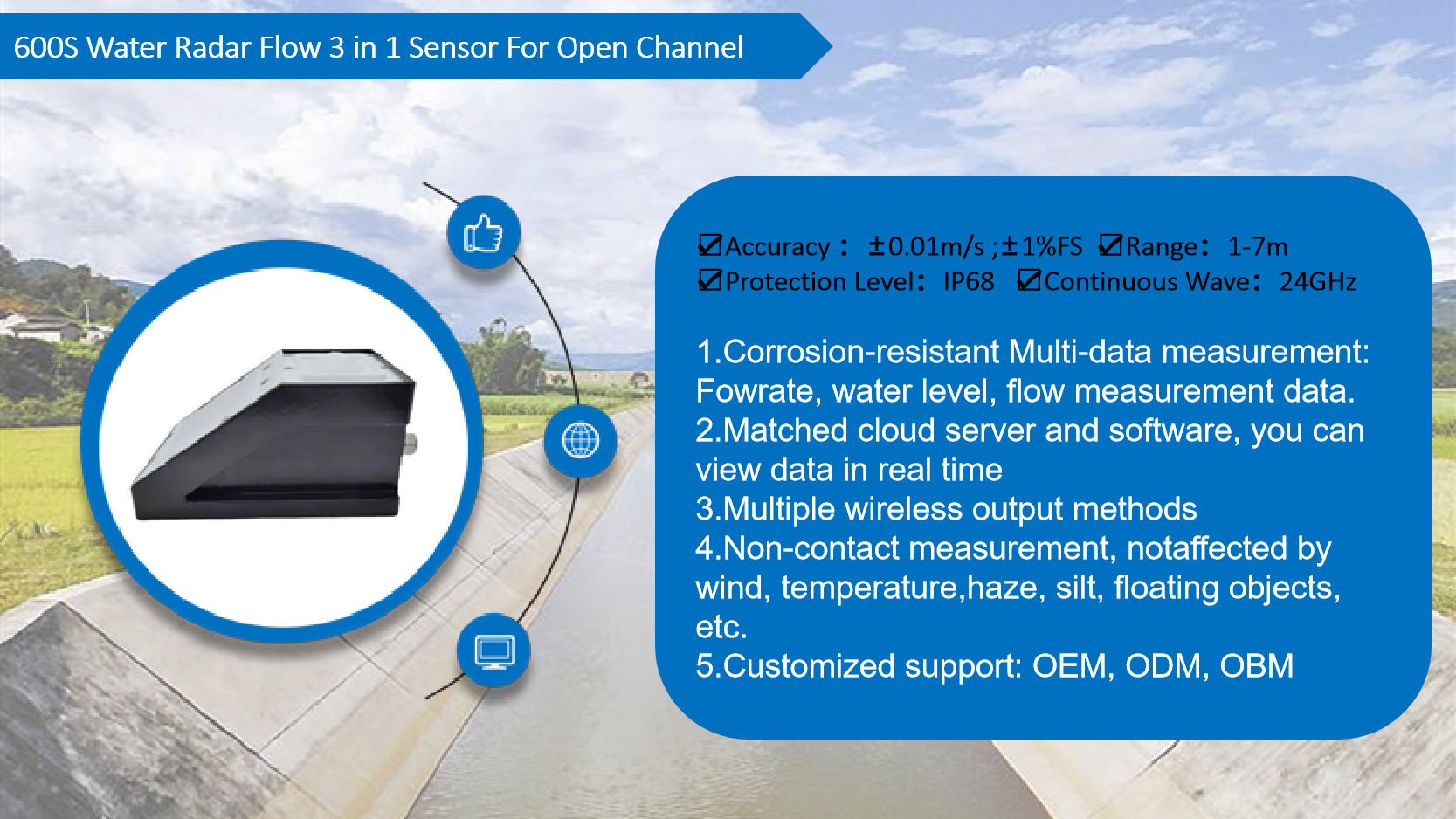 600S Water Radar Flow 3 in 1 Sensor For Open Channel

☑Accuracy： ±0.01m/s ;±1%FS ☑Range： 1-7m
☑Protection Level： IP68 ☑Continuous Wave： 24GHz

1.Corrosion-resistant Multi-data measurement: Fowrate, water level, flow measurement data.
2.Matched cloud server and software, you can view data in real time
3.Multiple wireless output methods
4.Non-contact measurement, notaffected by wind, temperature,haze, silt, floating objects, etc.
5.Customized support: OEM, ODM, OBM